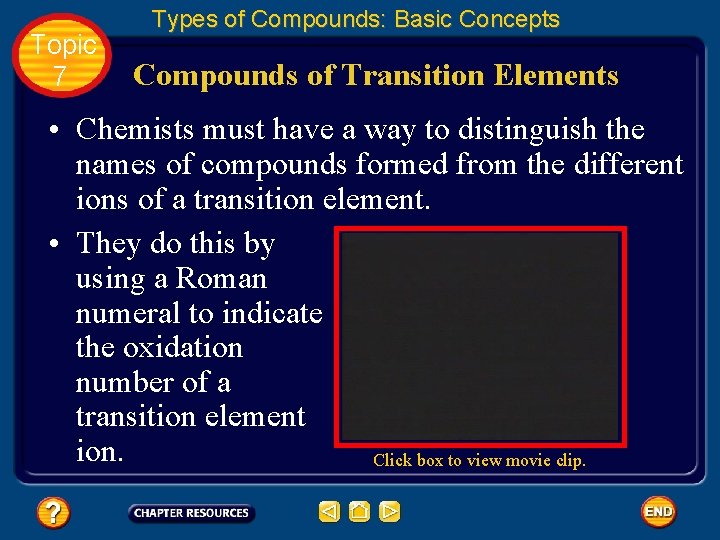 Types of Compounds: Basic Concepts

Topic 7

Compounds of Transition Elements

• Chemists must have a way to distinguish the names of compounds formed from the different ions of a transition element.

• They do this by using a Roman numeral to indicate the oxidation number of a transition element ion.

Click box to view movie clip.

?

CHAPTER RESOURCES

END